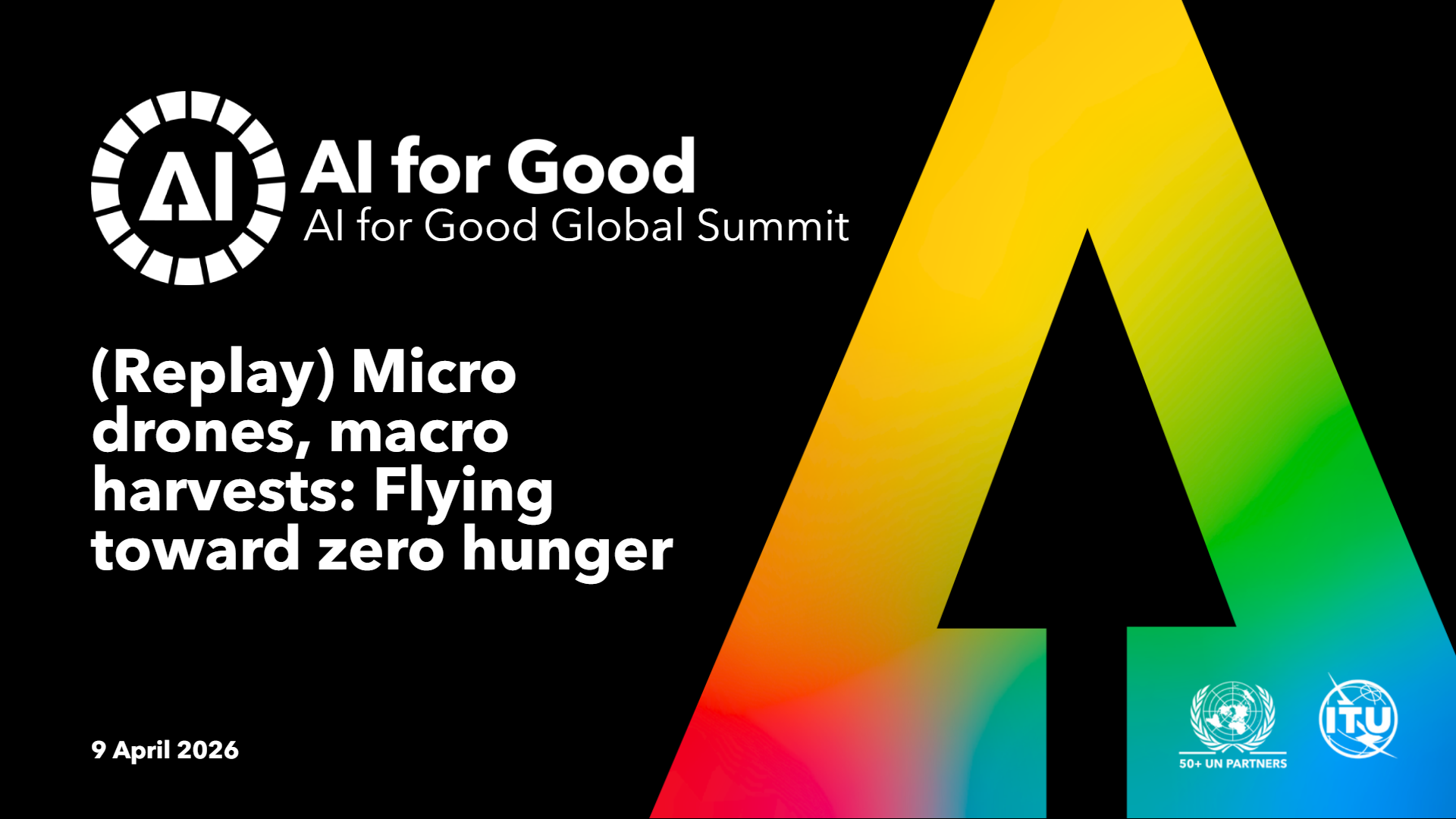 AI

AI for Good
AI for Good Global Summit

(Replay) Micro drones, macro harvests: Flying toward zero hunger

9 April 2026

50+ UN PARTNERS

ITU